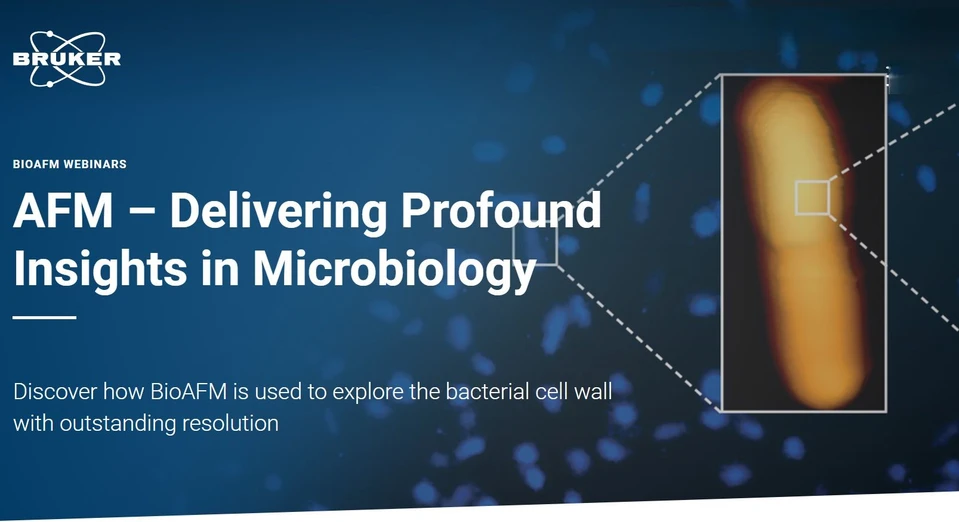 BRUKER

BIOAFM WEBINARS

AFM – Delivering Profound Insights in Microbiology

Discover how BioAFM is used to explore the bacterial cell wall with outstanding resolution